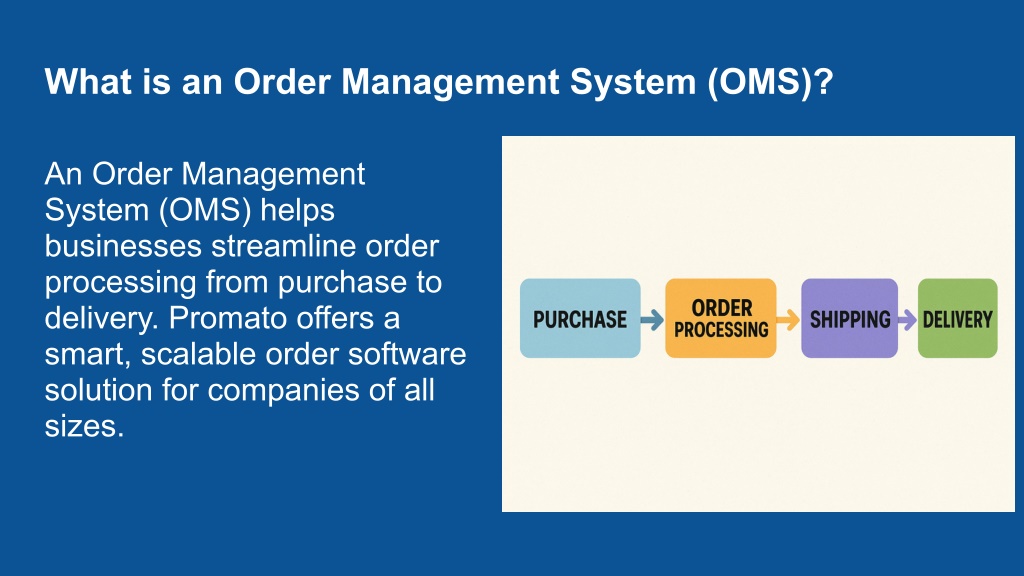 What is an Order Management System (OMS)?

An Order Management System (OMS) helps businesses streamline order processing from purchase to delivery. Promato offers a smart, scalable order software solution for companies of all sizes.

PURCHASE

ORDER PROCESSING

SHIPPING

DELIVERY